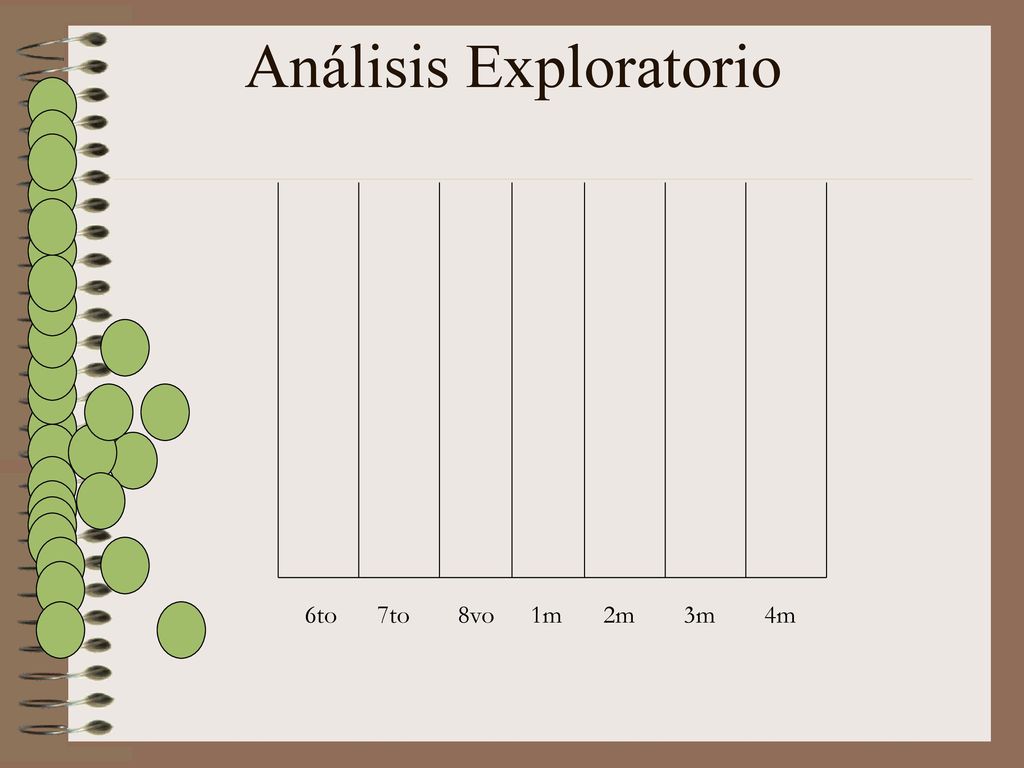 Análisis Exploratorio

6to 7to 8vo 1m 2m 3m 4m